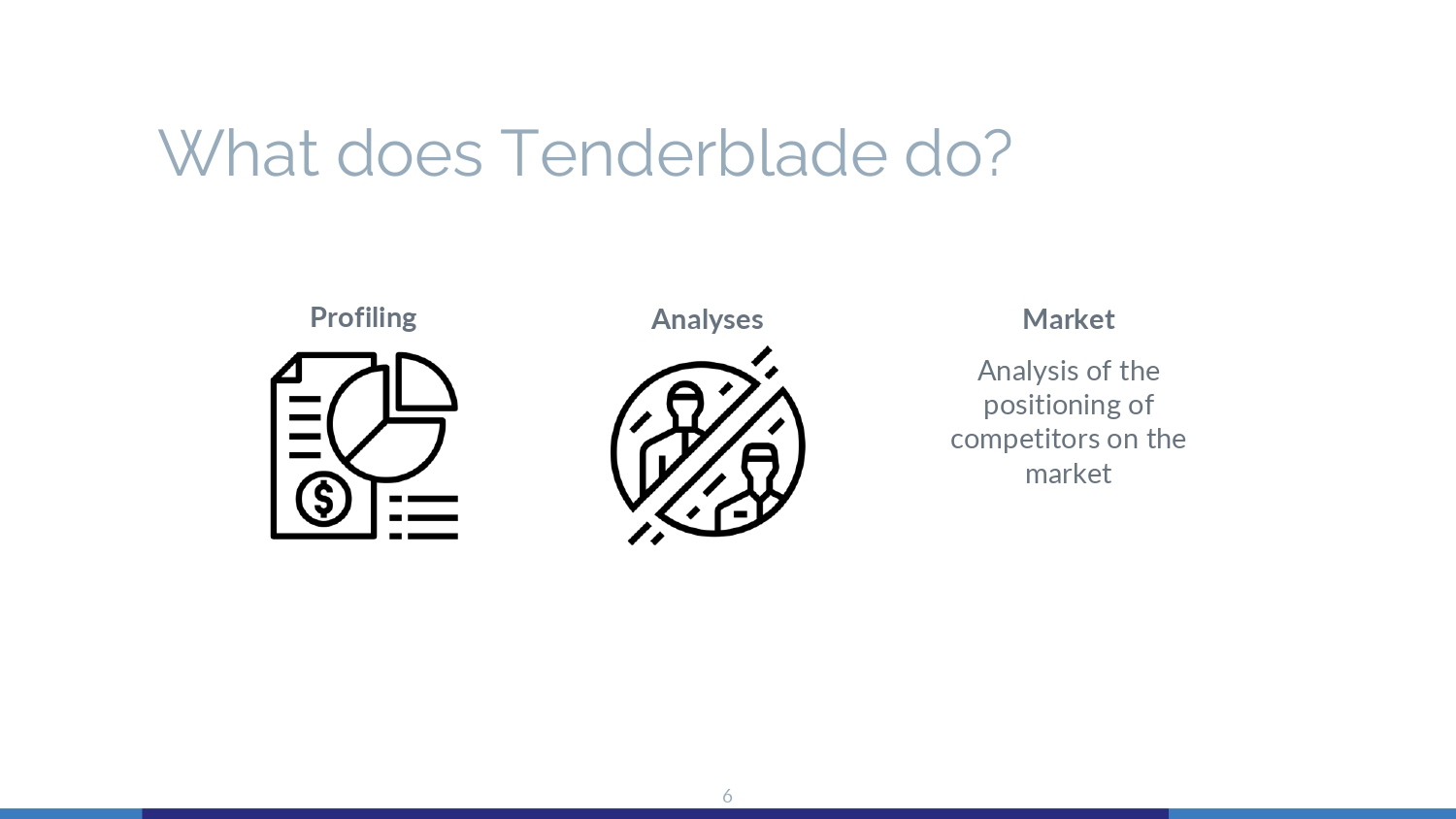 What does Tenderblade do?

Profiling

$

Analyses

Market

Analysis of the positioning of competitors on the market

6